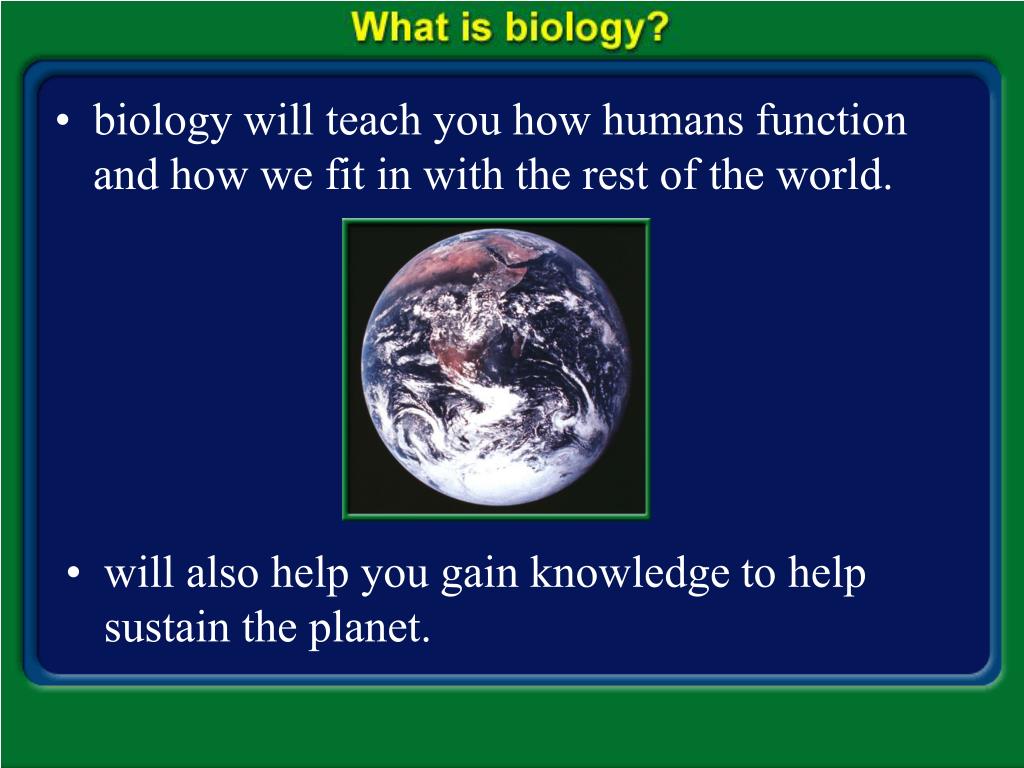 What is biology?

• biology will teach you how humans function and how we fit in with the rest of the world.

• will also help you gain knowledge to help sustain the planet.